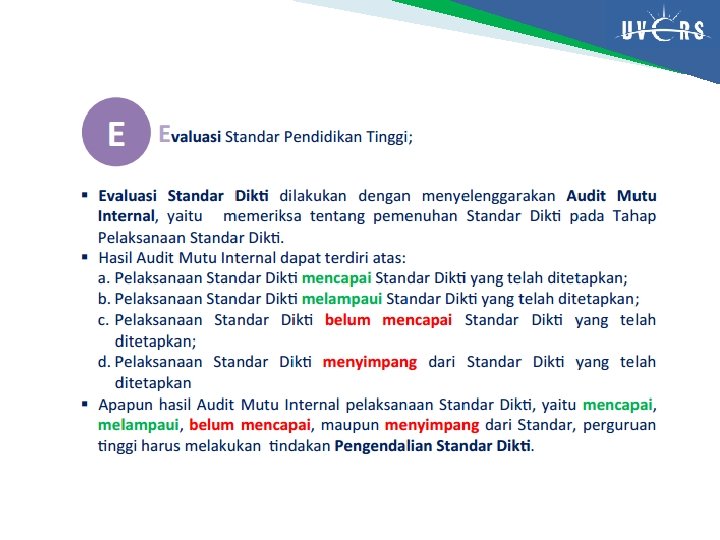 UVERS

E

Evaluasi Standar Pendidikan Tinggi;

▪ Evaluasi Standar Dikti dilakukan dengan menyelenggarakan Audit Mutu Internal, yaitu memeriksa tentang pemenuhan Standar Dikti pada Tahap Pelaksanaan Standar Dikti.
▪ Hasil Audit Mutu Internal dapat terdiri atas:
a. Pelaksanaan Standar Dikti mencapai Standar Dikti yang telah ditetapkan;
b. Pelaksanaan Standar Dikti melampaui Standar Dikti yang telah ditetapkan;
c. Pelaksanaan Standar Dikti belum mencapai Standar Dikti yang telah ditetapkan;
d. Pelaksanaan Standar Dikti menyimpang dari Standar Dikti yang telah ditetapkan
▪ Apapun hasil Audit Mutu Internal pelaksanaan Standar Dikti, yaitu mencapai, melampaui, belum mencapai, maupun menyimpang dari Standar, perguruan tinggi harus melakukan tindakan Pengendalian Standar Dikti.